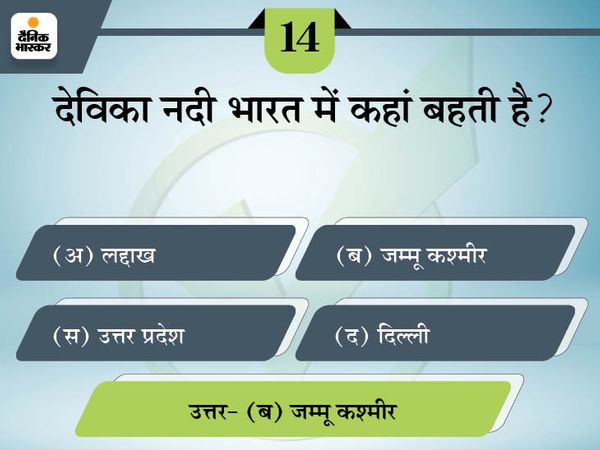 दैनिक भास्कर

14

देविका नदी भारत में कहां बहती है?

(अ) लद्दाख

(ब) जम्मू कश्मीर

(स) उत्तर प्रदेश

(द) दिल्ली

उत्तर- (ब) जम्मू कश्मीर